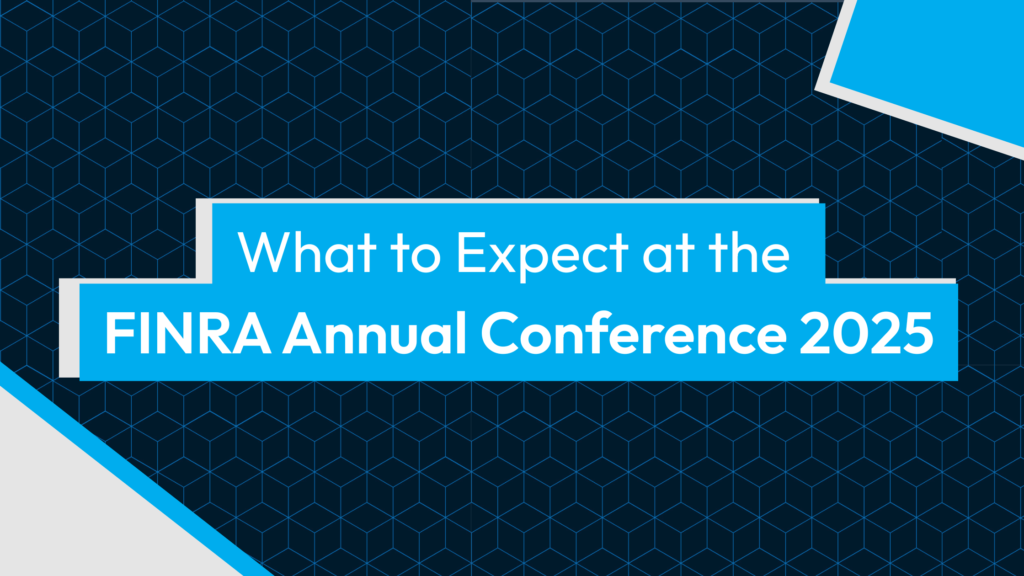 What to Expect at the
FINRA Annual Conference 2025